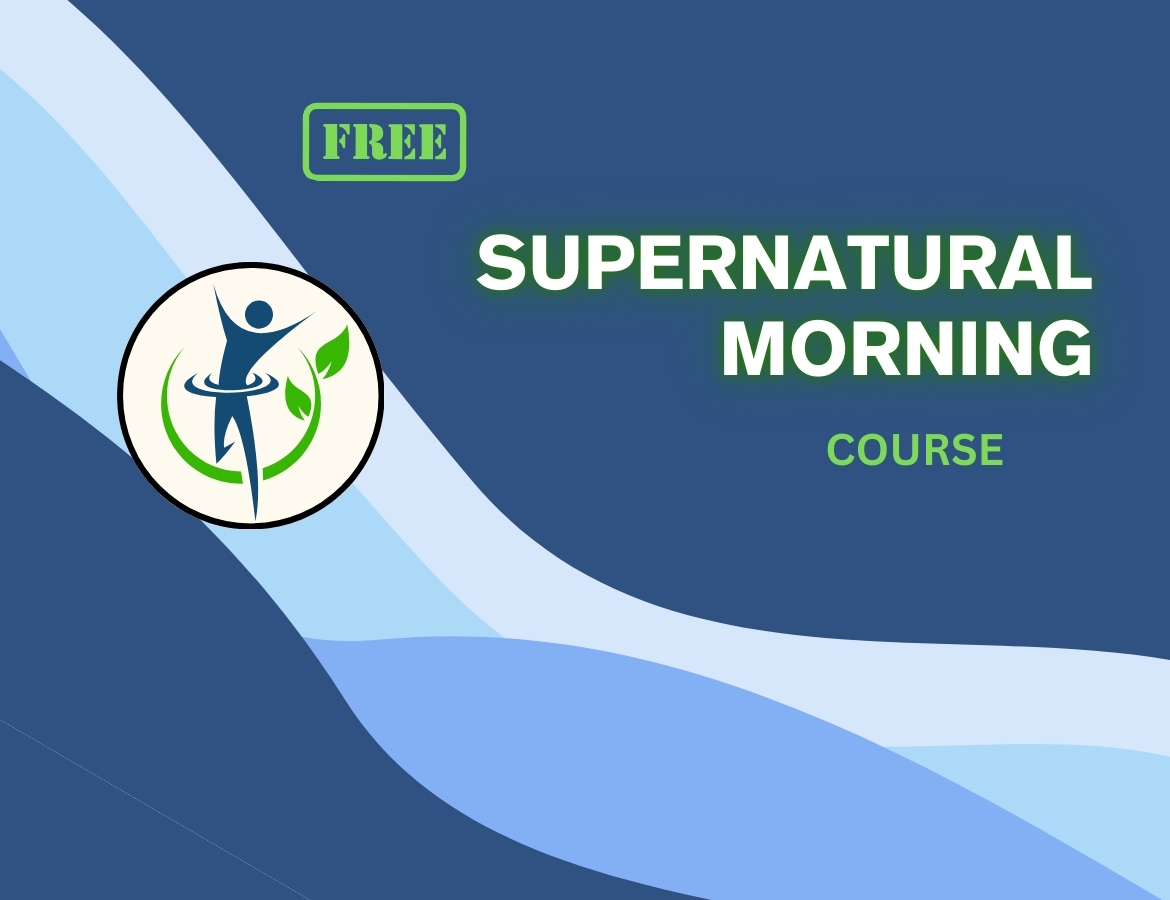 FREE

SUPERNATURAL MORNING

COURSE